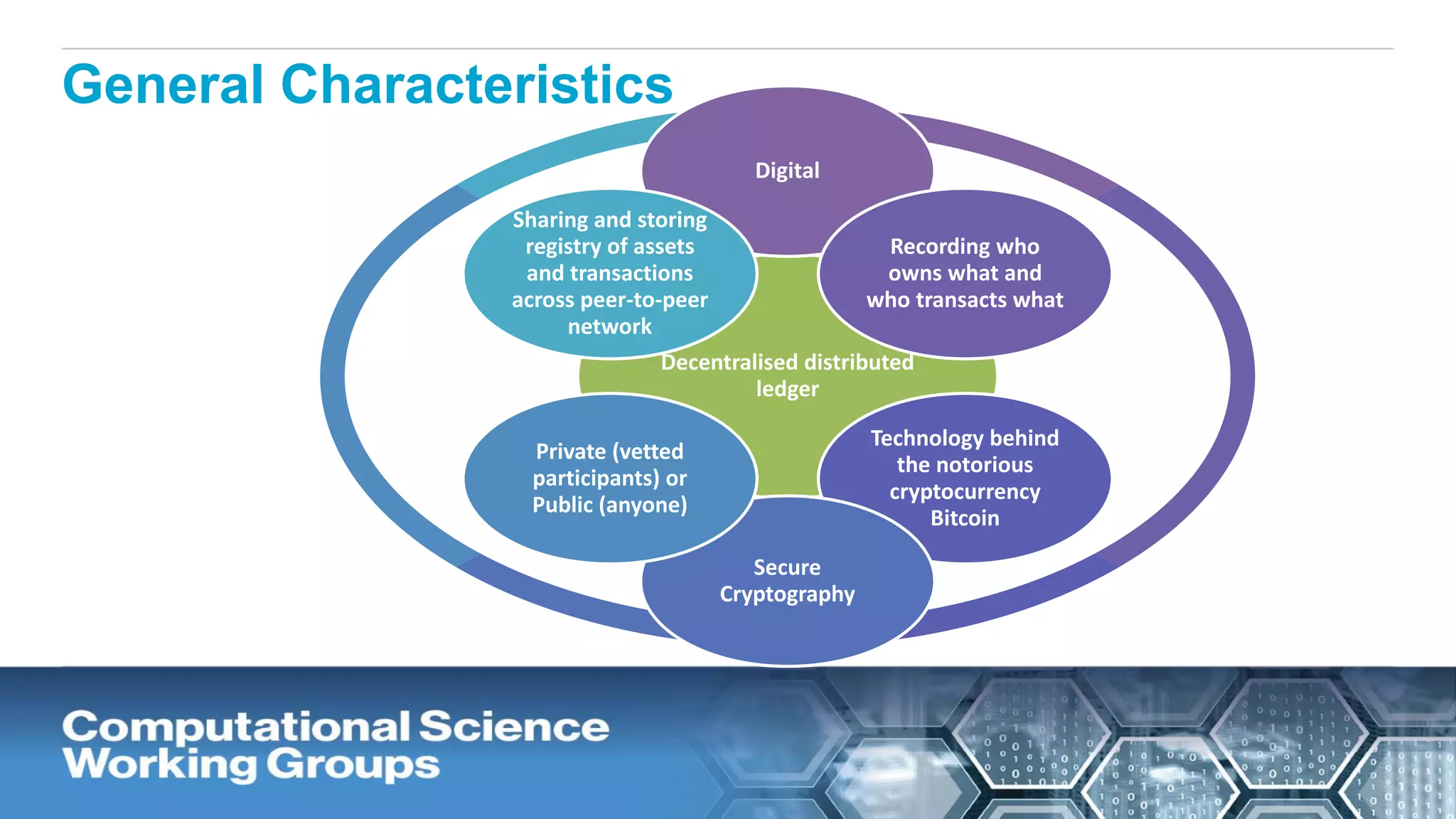 General Characteristics

Digital

Sharing and storing registry of assets and transactions across peer-to-peer network

Recording who owns what and who transacts what

Decentralised distributed ledger

Private (vetted participants) or Public (anyone)

Technology behind the notorious cryptocurrency Bitcoin

Secure Cryptography

Computational Science Working Groups